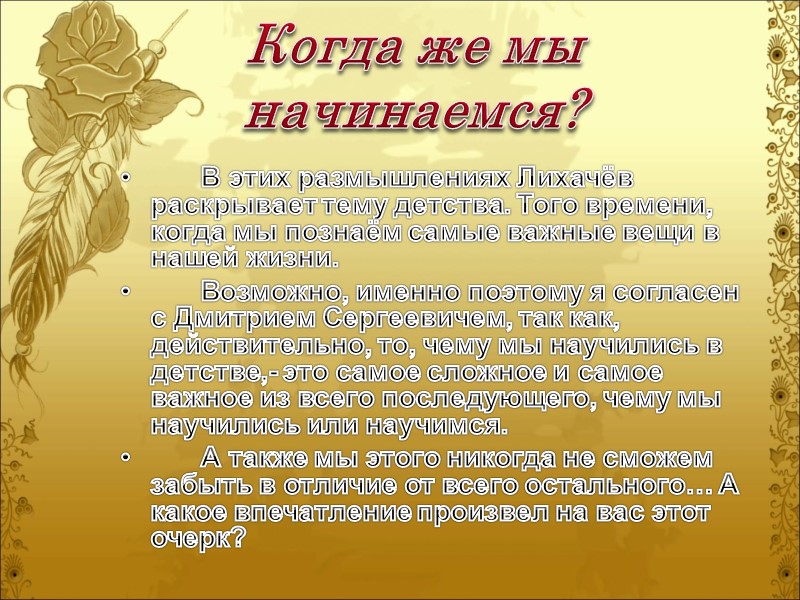 Когда же мы начинаемся?

• В этих размышлениях Лихачёв раскрывает тему детства. Того времени, когда мы познаём самые важные вещи в нашей жизни.

• Возможно, именно поэтому я согласен с Дмитрием Сергеевичем, так как, действительно, то, чему мы научились в детстве,- это самое сложное и самое важное из всего последующего, чему мы научились или научимся.

• А также мы этого никогда не сможем забыть в отличие от всего остального… А какое впечатление произвел на вас этот очерк?